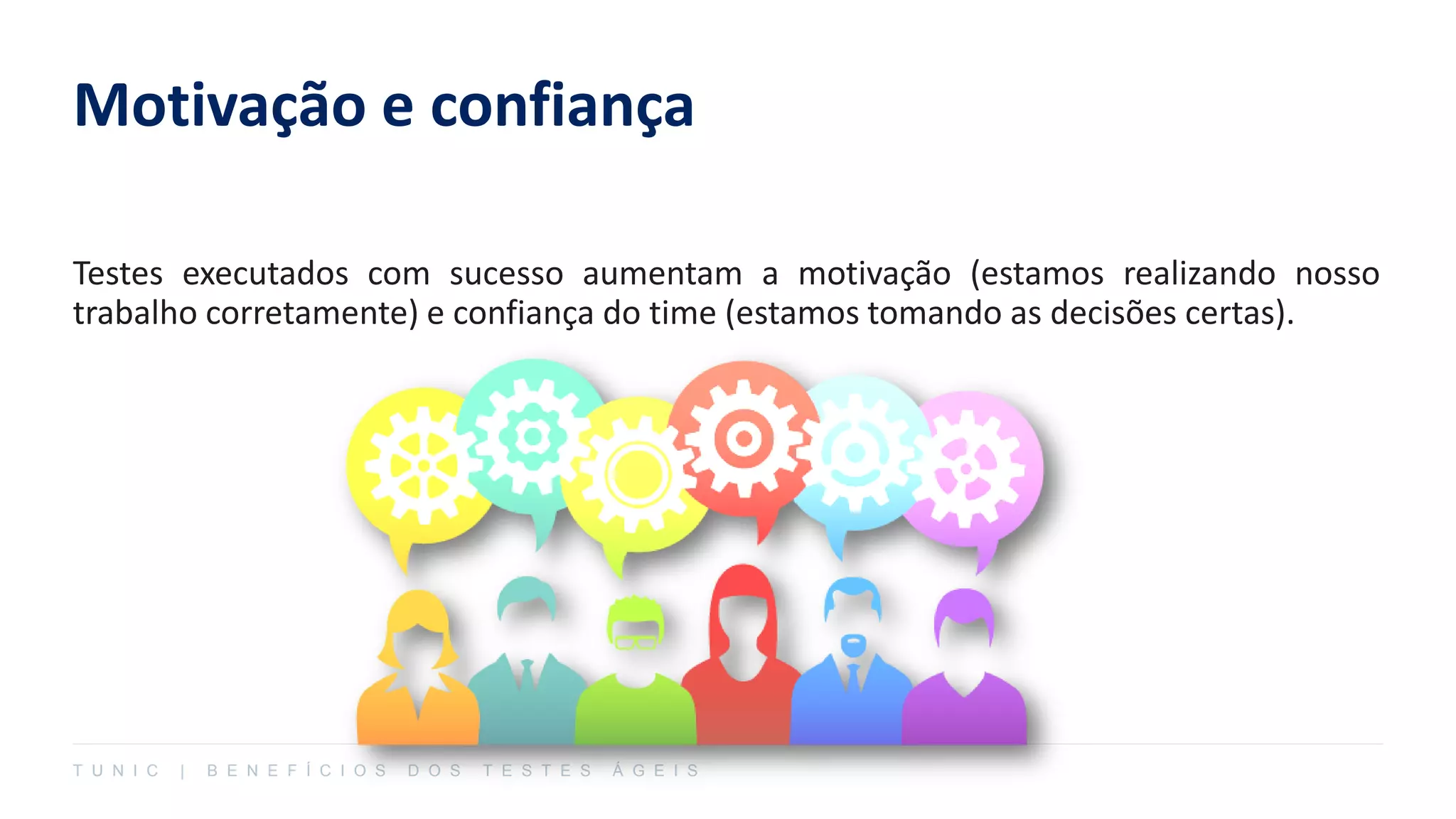 Motivação e confiança

Testes executados com sucesso aumentam a motivação (estamos realizando nosso trabalho corretamente) e confiança do time (estamos tomando as decisões certas).

TUNIC | BENEFÍCIOS DOS TESTES ÁGEIS